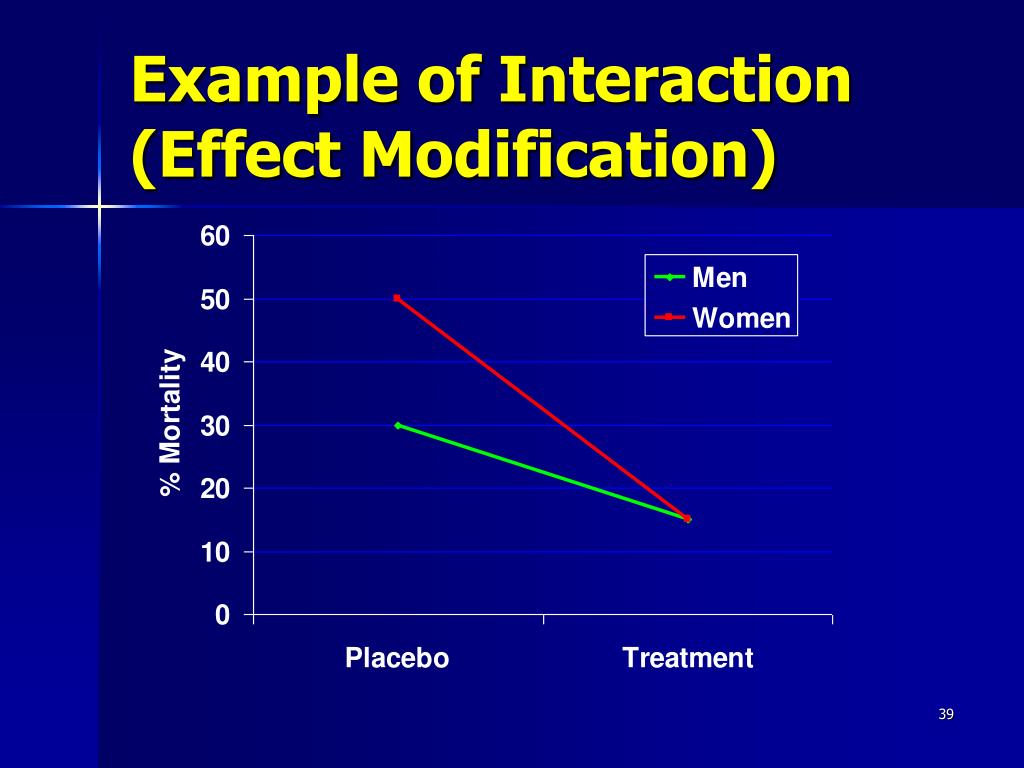 Example of Interaction (Effect Modification)

60
50
40
30
20
10
0

% Mortality

Men
Women

Placebo
Treatment

39